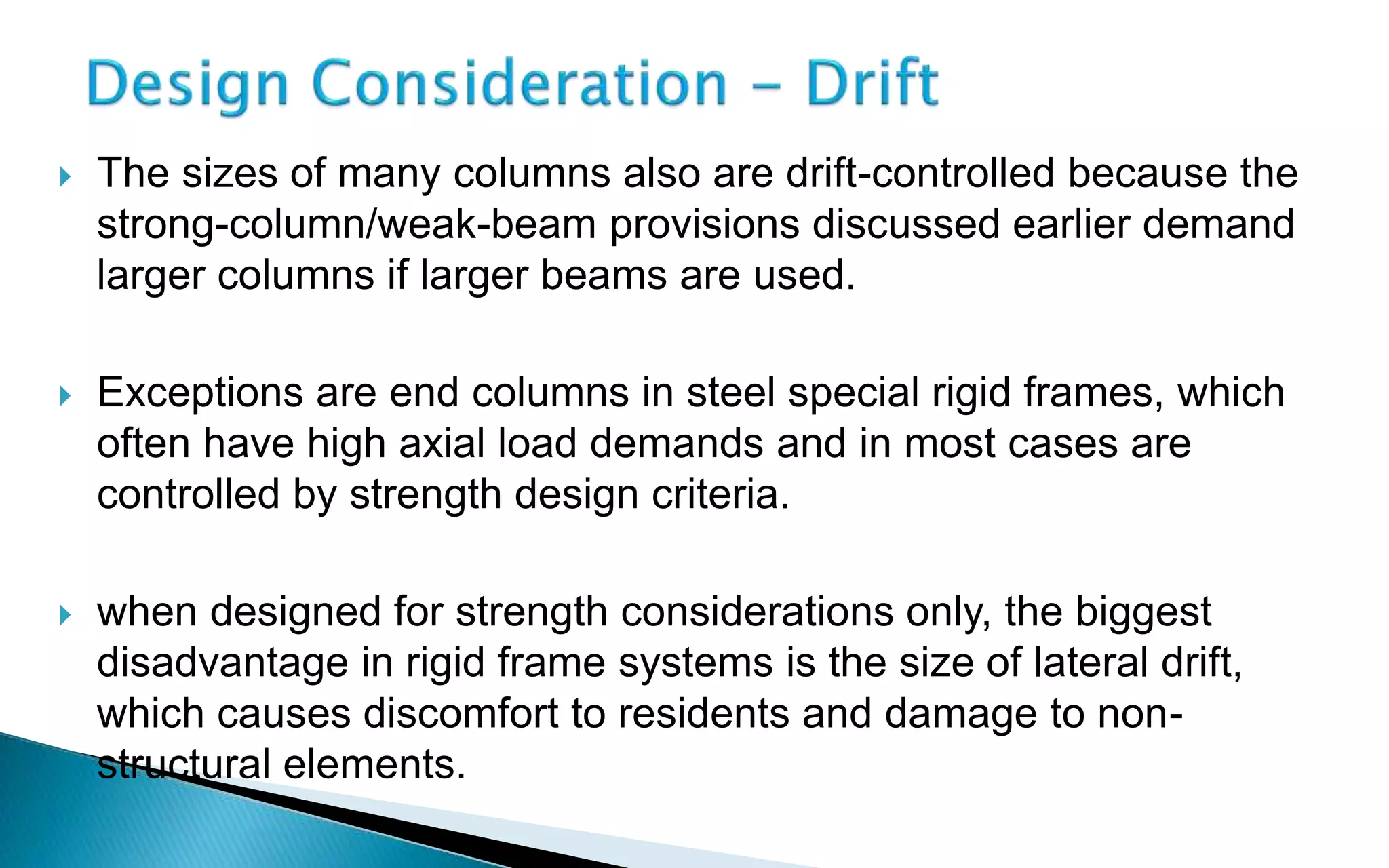 Design Consideration – Drift

The sizes of many columns also are drift-controlled because the strong-column/weak-beam provisions discussed earlier demand larger columns if larger beams are used.

Exceptions are end columns in steel special rigid frames, which often have high axial load demands and in most cases are controlled by strength design criteria.

when designed for strength considerations only, the biggest disadvantage in rigid frame systems is the size of lateral drift, which causes discomfort to residents and damage to non-structural elements.